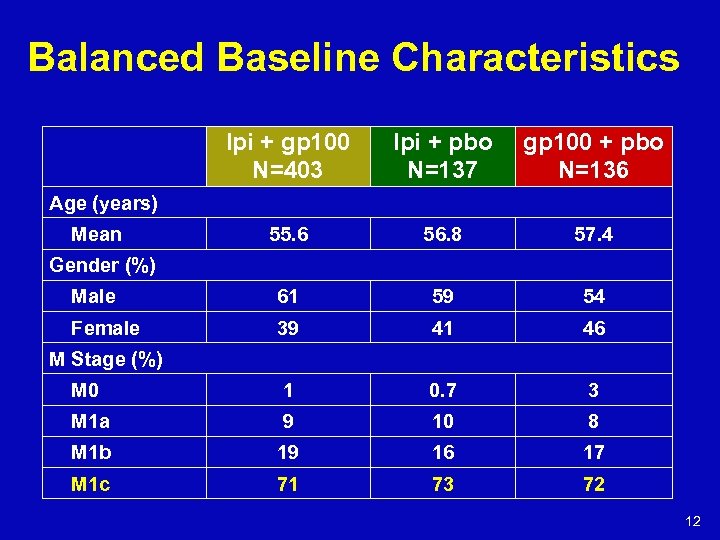 Balanced Baseline Characteristics

| | Ipi + gp100 N=403 | Ipi + pbo N=137 | gp100 + pbo N=136 |
|---|---|---|---|
| Age (years) | | | |
| Mean | 55.6 | 56.8 | 57.4 |
| Gender (%) | | | |
| Male | 61 | 59 | 54 |
| Female | 39 | 41 | 46 |
| M Stage (%) | | | |
| M0 | 1 | 0.7 | 3 |
| M1a | 9 | 10 | 8 |
| M1b | 19 | 16 | 17 |
| M1c | 71 | 73 | 72 |

12